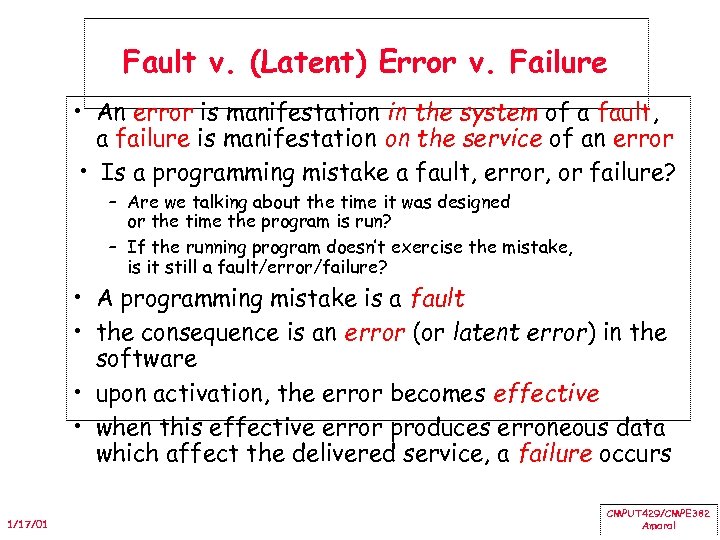 Fault v. (Latent) Error v. Failure

• An error is manifestation in the system of a fault, a failure is manifestation on the service of an error

• Is a programming mistake a fault, error, or failure?
– Are we talking about the time it was designed or the time the program is run?
– If the running program doesn't exercise the mistake, is it still a fault/error/failure?

• A programming mistake is a fault

• the consequence is an error (or latent error) in the software

• upon activation, the error becomes effective

• when this effective error produces erroneous data which affect the delivered service, a failure occurs

1/17/01

CMPUT429/CMPE382
Amaral